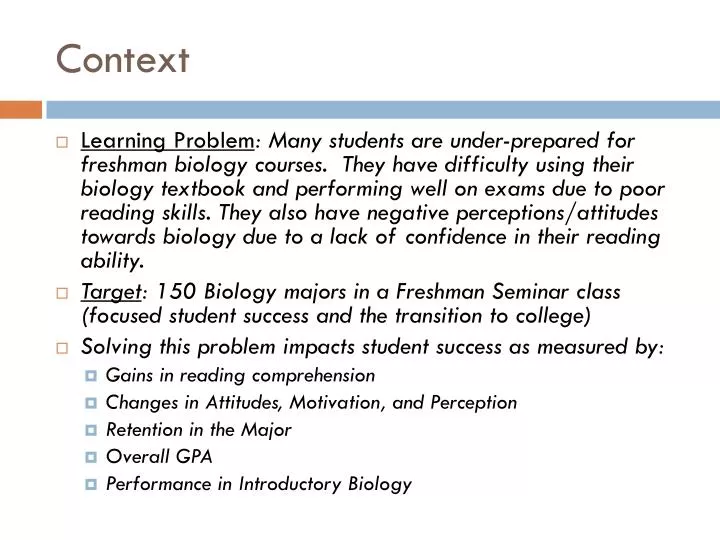 Context

Learning Problem: Many students are under-prepared for freshman biology courses. They have difficulty using their biology textbook and performing well on exams due to poor reading skills. They also have negative perceptions/attitudes towards biology due to a lack of confidence in their reading ability.

Target: 150 Biology majors in a Freshman Seminar class (focused student success and the transition to college)

Solving this problem impacts student success as measured by:

Gains in reading comprehension

Changes in Attitudes, Motivation, and Perception

Retention in the Major

Overall GPA

Performance in Introductory Biology